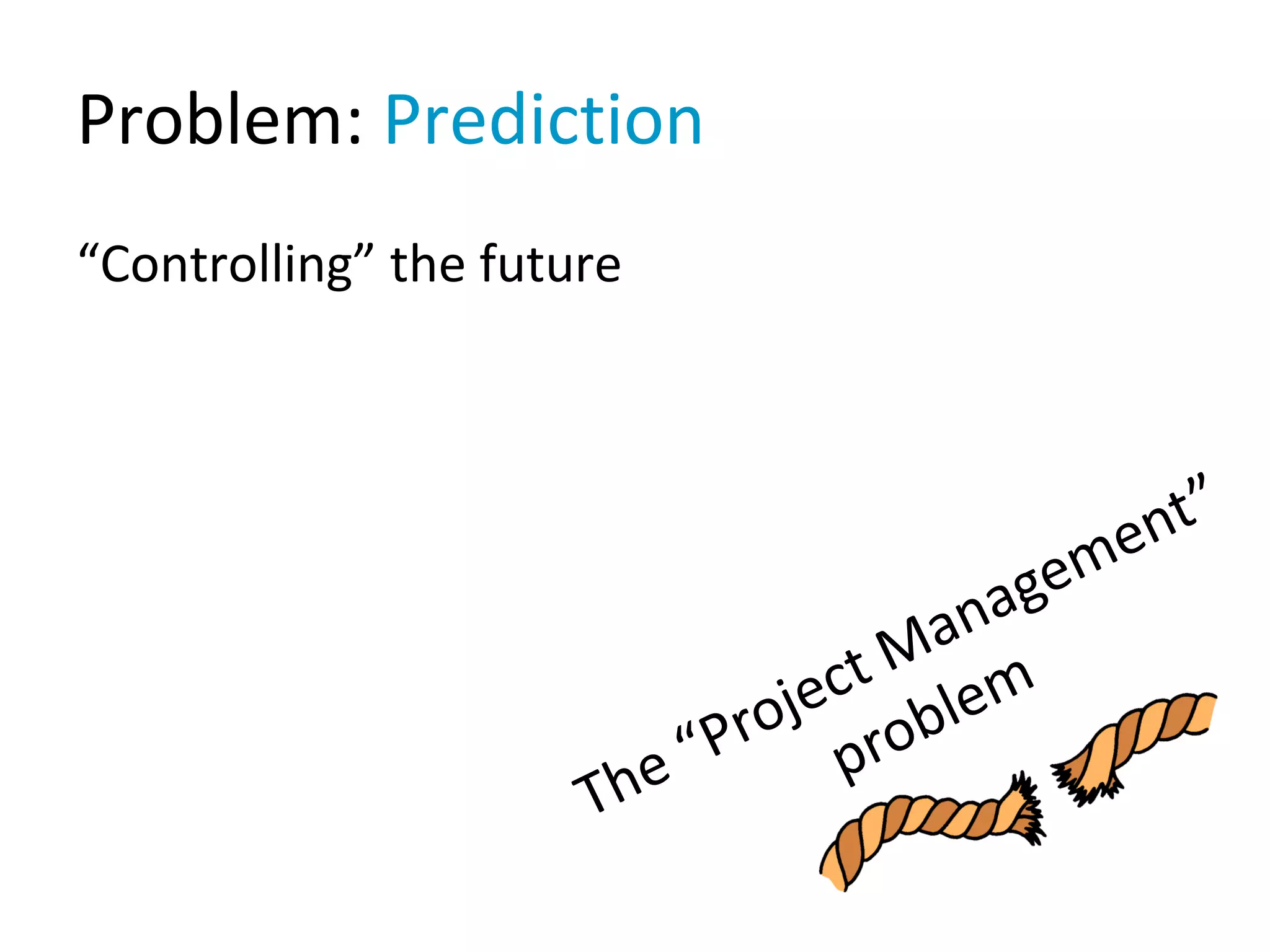 Problem: Prediction

“Controlling” the future

The “Project Management” problem